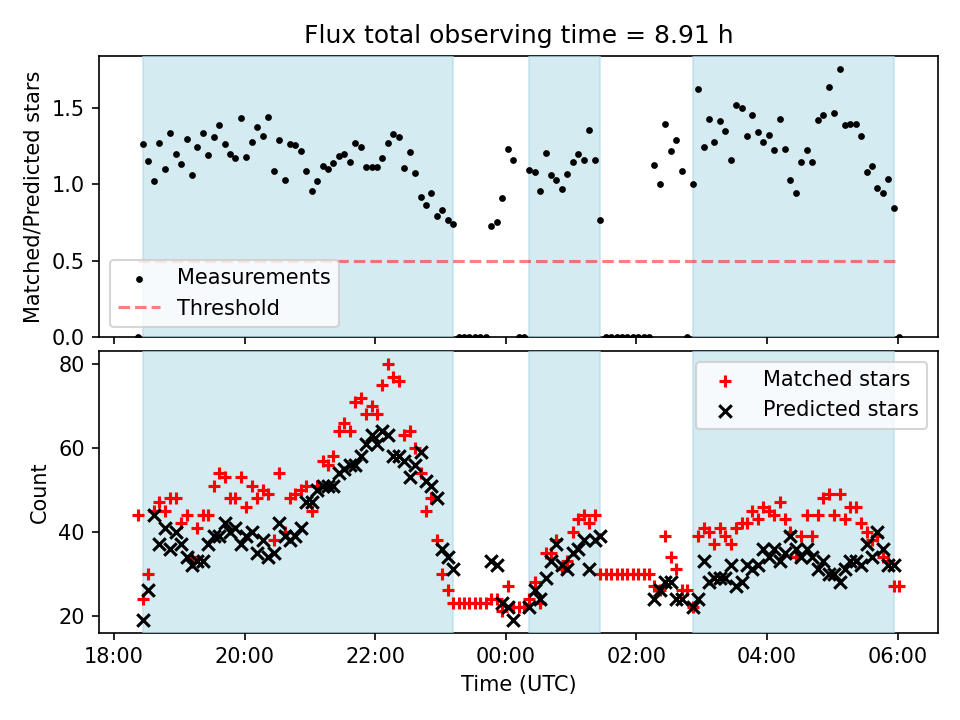 Flux total observing time = 8.91 h

Matched/Predicted stars

1.5
1.0
0.5
0.0

Measurements
Threshold

Count

80
60
40
20

Matched stars
Predicted stars

18:00
20:00
22:00
00:00
02:00
04:00
06:00

Time (UTC)